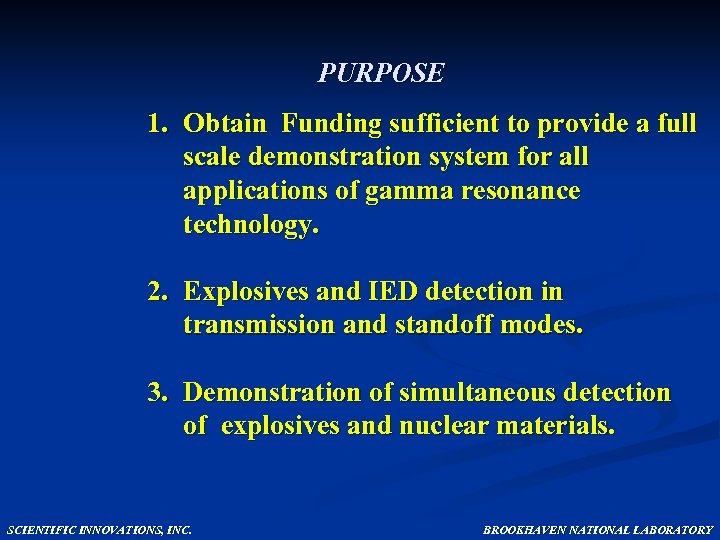 PURPOSE

1. Obtain Funding sufficient to provide a full scale demonstration system for all applications of gamma resonance technology.

2. Explosives and IED detection in transmission and standoff modes.

3. Demonstration of simultaneous detection of explosives and nuclear materials.

SCIENTIFIC INNOVATIONS, INC.

BROOKHAVEN NATIONAL LABORATORY